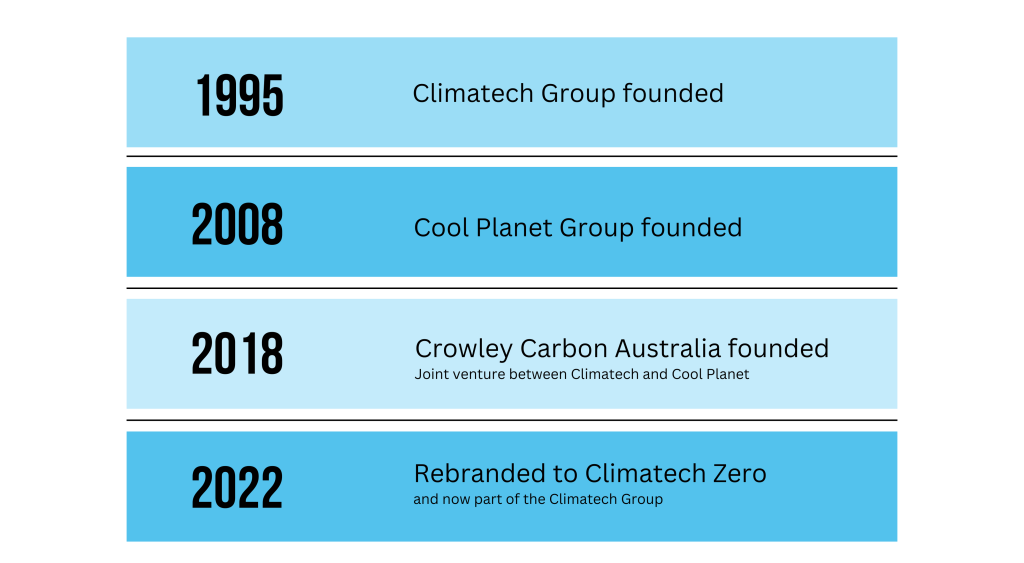 1995 Climatech Group founded

2008 Cool Planet Group founded

2018 Crowley Carbon Australia founded
Joint venture between Climatech and Cool Planet

2022 Rebranded to Climatech Zero
and now part of the Climatech Group